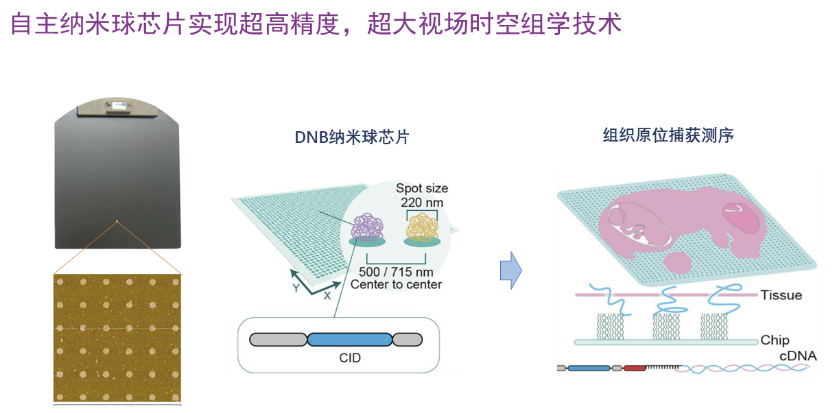 自主纳米球芯片实现超高精度，超大视场时空组学技术

DNB纳米球芯片

Spot size
220 nm

500 / 715 nm
Center to center

Y
X

CID

组织原位捕获测序

Tissue

Chip
cDNA